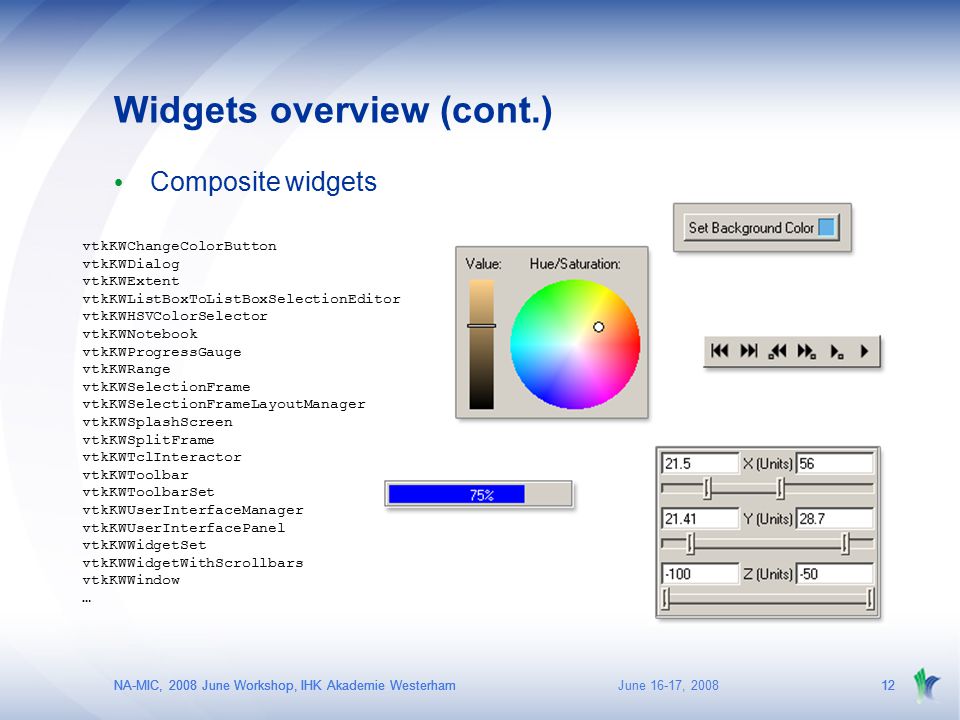 Widgets overview (cont.)

• Composite widgets

vtkKWChangeColorButton
vtkKWDialog
vtkKWExtent
vtkKWListBoxToListBoxSelectionEditor
vtkKWHSVColorSelector
vtkKWNotebook
vtkKWProgressGauge
vtkKWRange
vtkKWSelectionFrame
vtkKWSelectionFrameLayoutManager
vtkKWSplashScreen
vtkKWSplitFrame
vtkKWTclInteractor
vtkKWToolbar
vtkKWToolbarSet
vtkKWUserInterfaceManager
vtkKWUserInterfacePanel
vtkKWWidgetSet
vtkKWWidgetWithScrollbars
vtkKWWindow
…

Set Background Color

Value: Hue/Saturation:

75%

21.5 X (Units) 56

21.41 Y (Units) 28.7

-100 Z (Units) -50

NA-MIC, 2008 June Workshop, IHK Akademie Westerham June 16-17, 2008 12